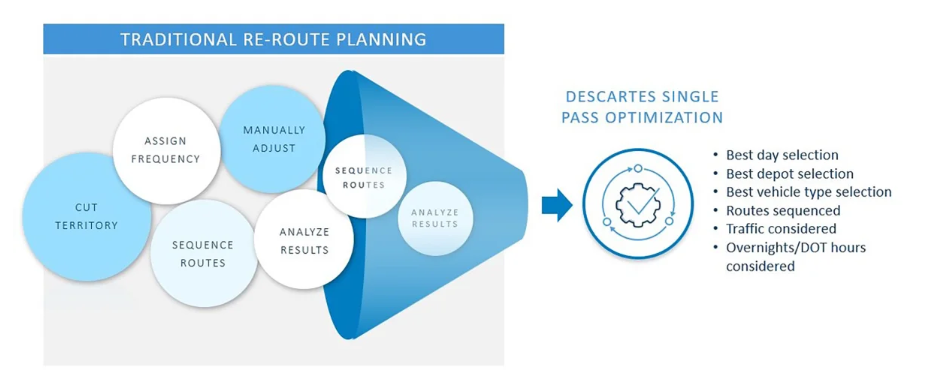 TRADITIONAL RE-ROUTE PLANNING

CUT TERRITORY

ASSIGN FREQUENCY

MANUALLY ADJUST

SEQUENCE ROUTES

ANALYZE RESULTS

SEQUENCE ROUTES

ANALYZE RESULTS

DESCARTES SINGLE PASS OPTIMIZATION

• Best day selection
• Best depot selection
• Best vehicle type selection
• Routes sequenced
• Traffic considered
• Overnights/DOT hours considered